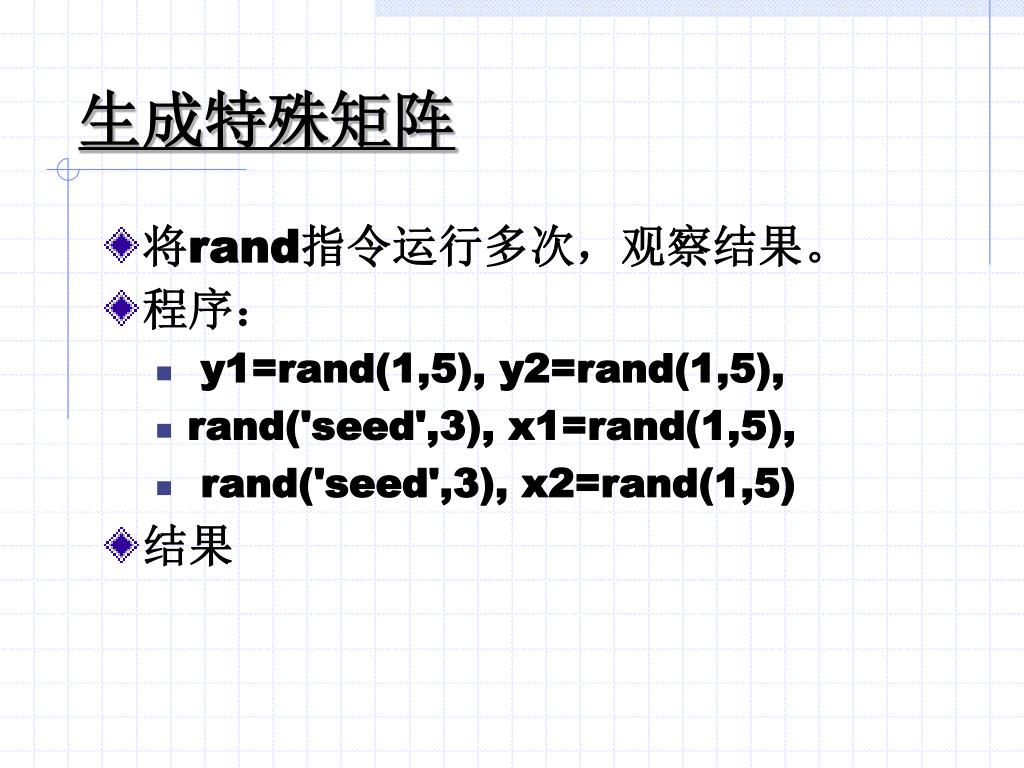 生成特殊矩阵

将rand指令运行多次，观察结果。

程序：

y1=rand(1,5), y2=rand(1,5),

rand('seed',3), x1=rand(1,5),

rand('seed',3), x2=rand(1,5)

结果